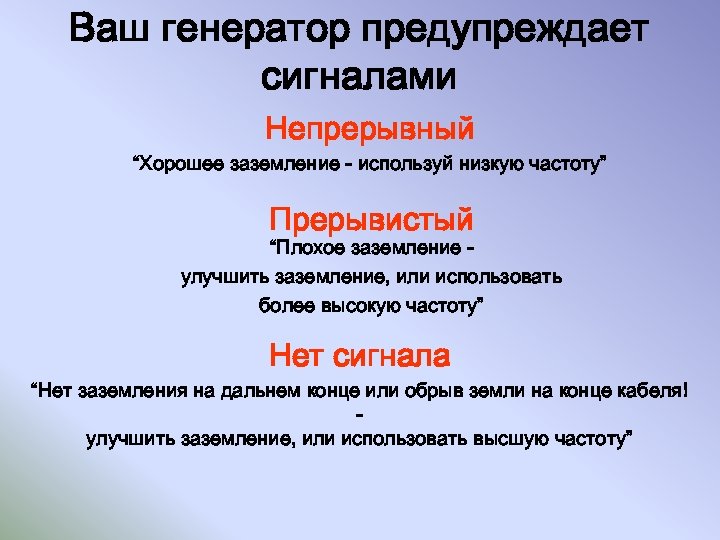 Ваш генератор предупреждает сигналами

Непрерывный

“Хорошее заземление - используй низкую частоту”

Прерывистый

“Плохое заземление - улучшить заземление, или использовать более высокую частоту”

Нет сигнала

“Нет заземления на дальнем конце или обрыв земли на конце кабеля! - улучшить заземление, или использовать высшую частоту”